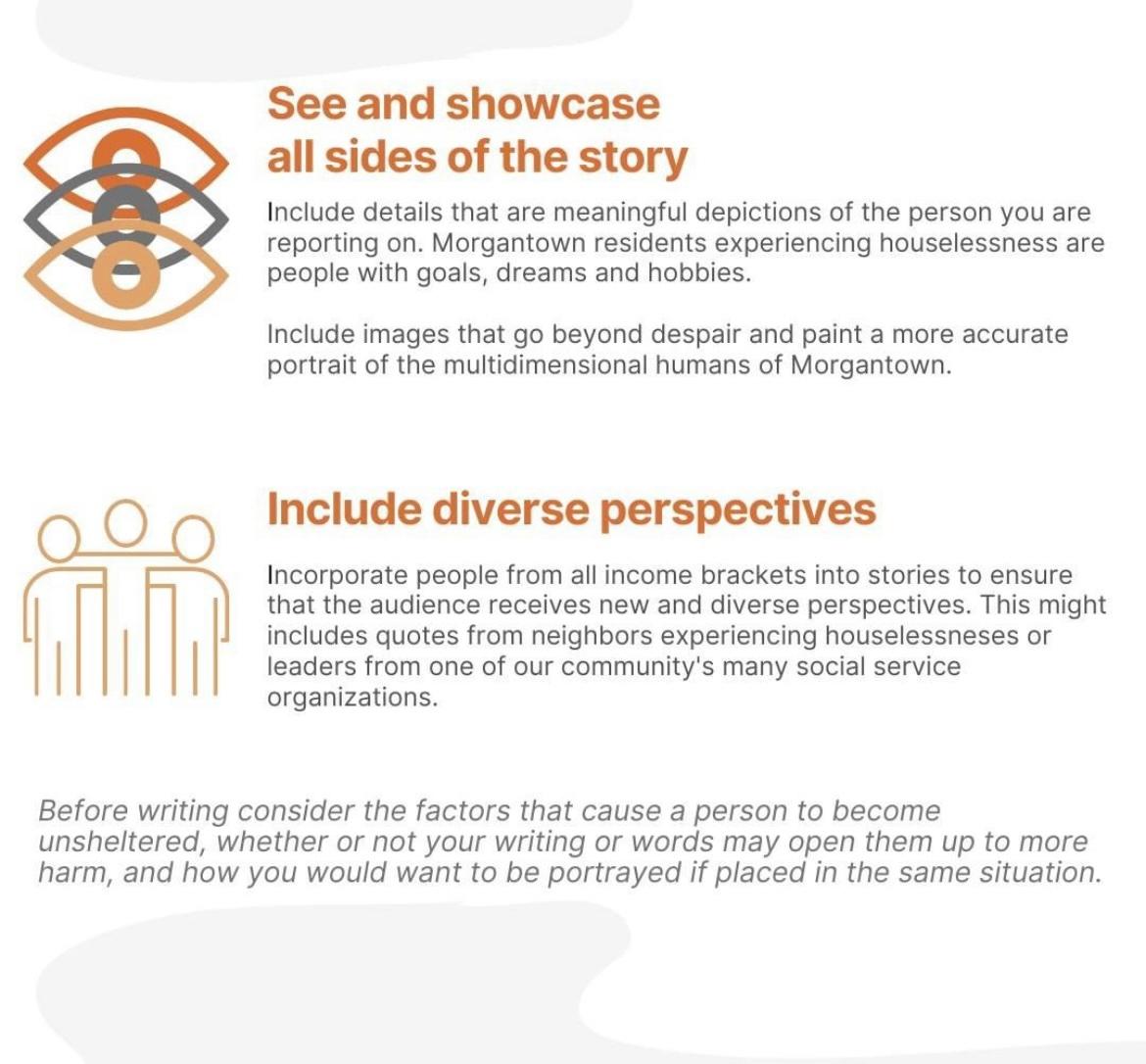 See and showcase all sides of the story

Include details that are meaningful depictions of the person you are reporting on. Morgantown residents experiencing houselessness are people with goals, dreams and hobbies.

Include images that go beyond despair and paint a more accurate portrait of the multidimensional humans of Morgantown.

Include diverse perspectives

Incorporate people from all income brackets into stories to ensure that the audience receives new and diverse perspectives. This might includes quotes from neighbors experiencing houselessneses or leaders from one of our community's many social service organizations.

Before writing consider the factors that cause a person to become unsheltered, whether or not your writing or words may open them up to more harm, and how you would want to be portrayed if placed in the same situation.